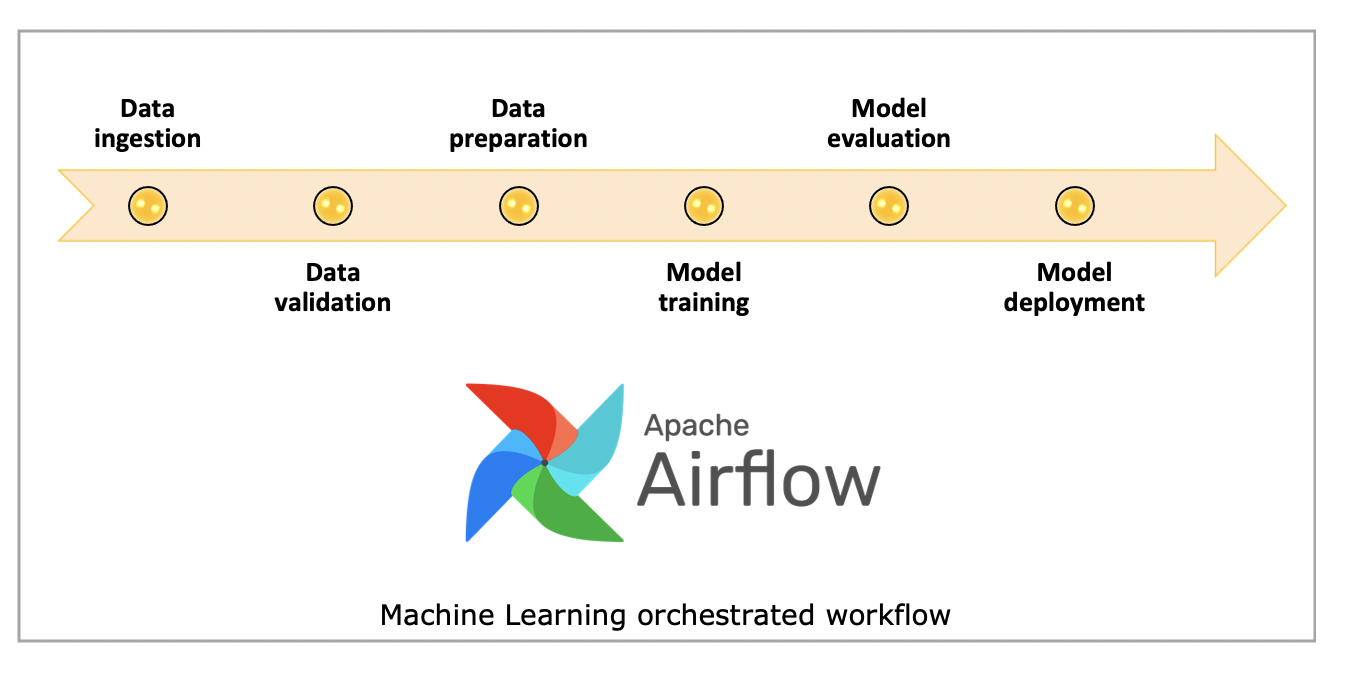 Data ingestion

Data validation

Data preparation

Model training

Model evaluation

Model deployment

Apache Airflow

Machine Learning orchestrated workflow